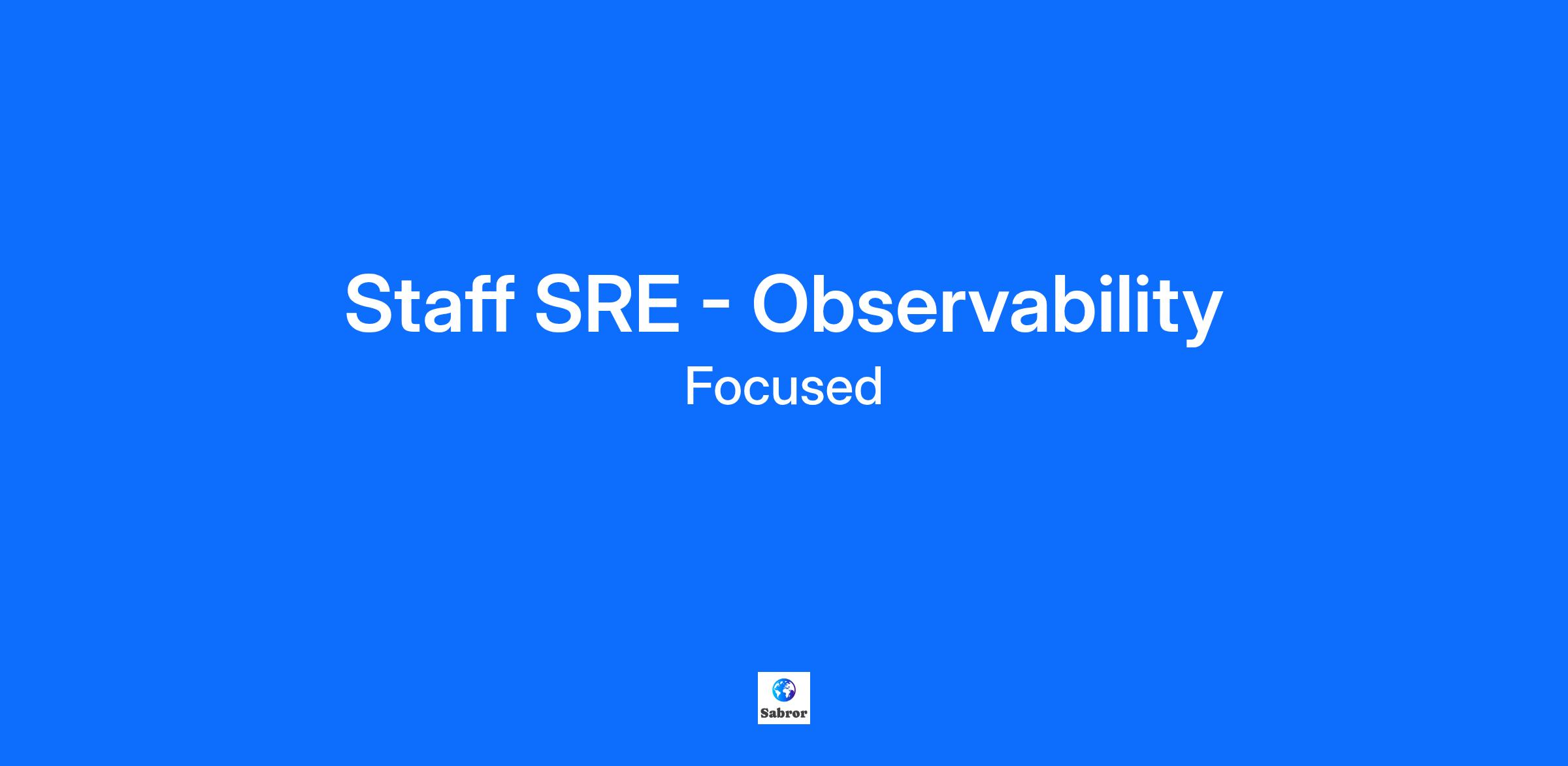 Staff SRE - Observability
Focused

Sabror